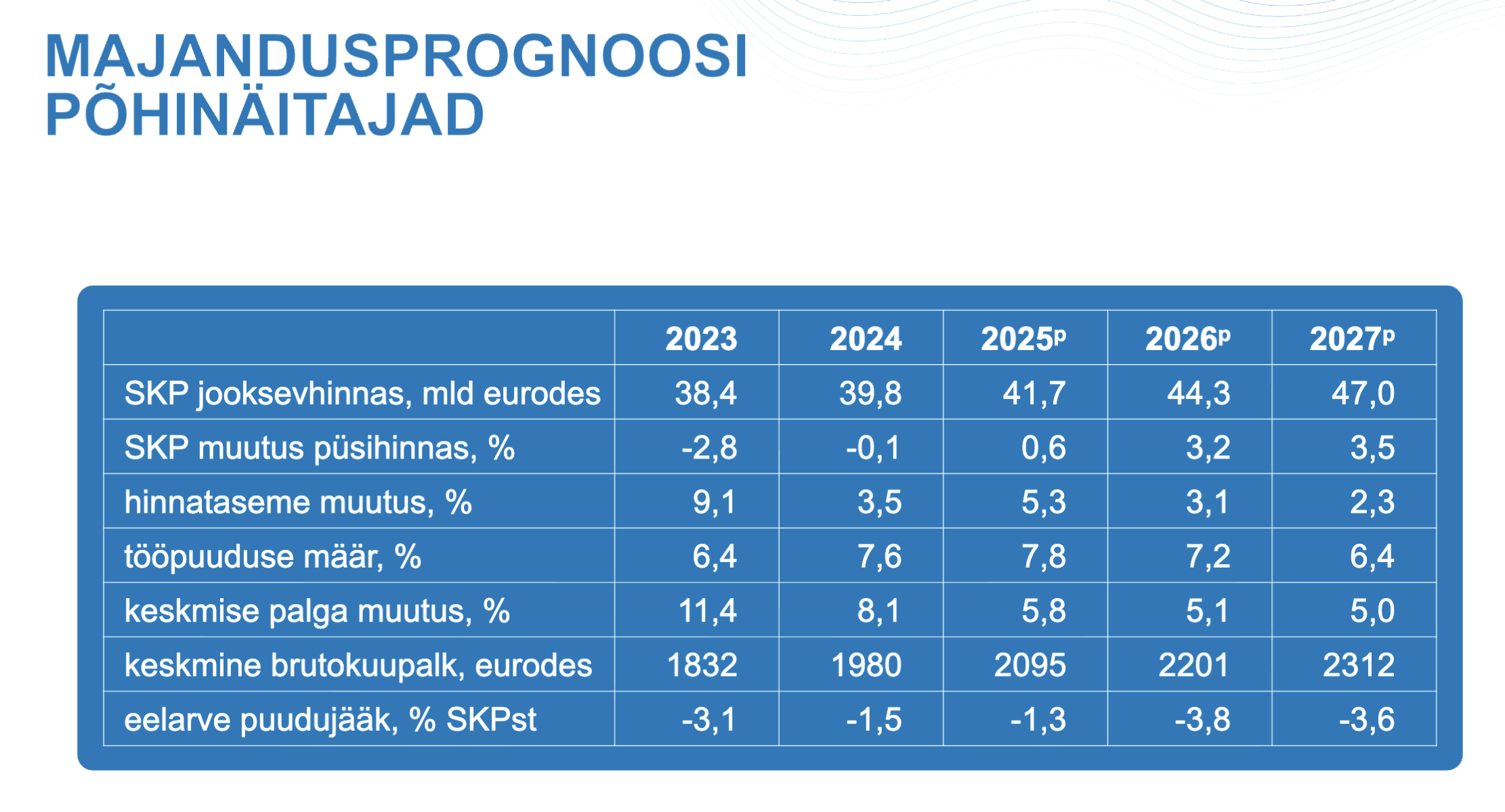 MAJANDUSPROGNOOSI PÕHINÄITAJAD

| | 2023 | 2024 | 2025$^p$ | 2026$^p$ | 2027$^p$ |
|---|---|---|---|---|---|
| SKP jooksevhinnas, mld eurodes | 38,4 | 39,8 | 41,7 | 44,3 | 47,0 |
| SKP muutus püsihinnas, % | -2,8 | -0,1 | 0,6 | 3,2 | 3,5 |
| hinnataseme muutus, % | 9,1 | 3,5 | 5,3 | 3,1 | 2,3 |
| tööpuuduse määr, % | 6,4 | 7,6 | 7,8 | 7,2 | 6,4 |
| keskmise palga muutus, % | 11,4 | 8,1 | 5,8 | 5,1 | 5,0 |
| keskmine brutokuupalk, eurodes | 1832 | 1980 | 2095 | 2201 | 2312 |
| eelarve puudujääk, % SKPst | -3,1 | -1,5 | -1,3 | -3,8 | -3,6 |